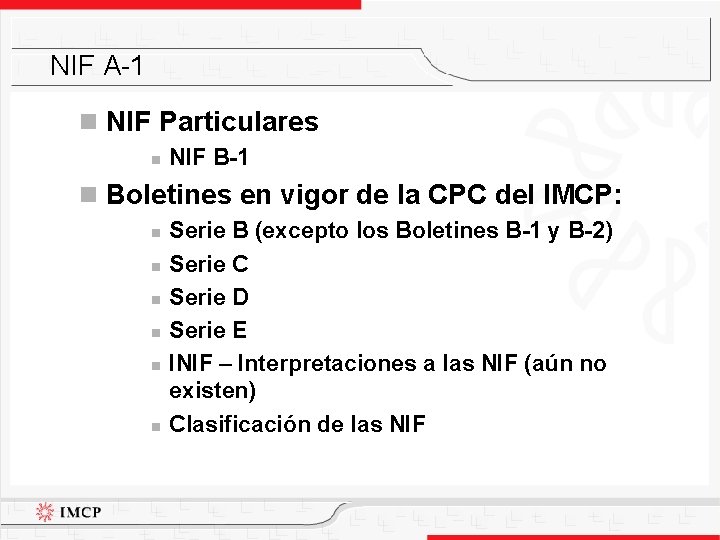 NIF A-1

NIF Particulares

NIF B-1

Boletines en vigor de la CPC del IMCP:

Serie B (excepto los Boletines B-1 y B-2)

Serie C

Serie D

Serie E

INIF – Interpretaciones a las NIF (aún no existen)

Clasificación de las NIF

IMCP